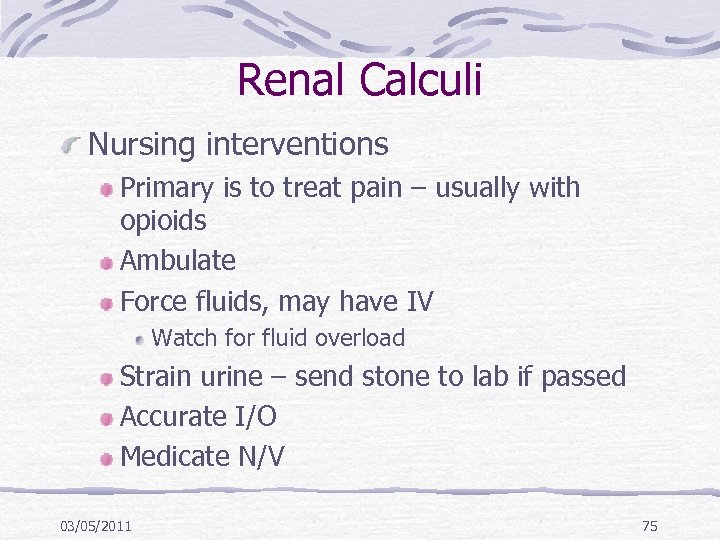 Renal Calculi

Nursing interventions

Primary is to treat pain – usually with opioids

Ambulate

Force fluids, may have IV

Watch for fluid overload

Strain urine – send stone to lab if passed

Accurate I/O

Medicate N/V

03/05/2011

75